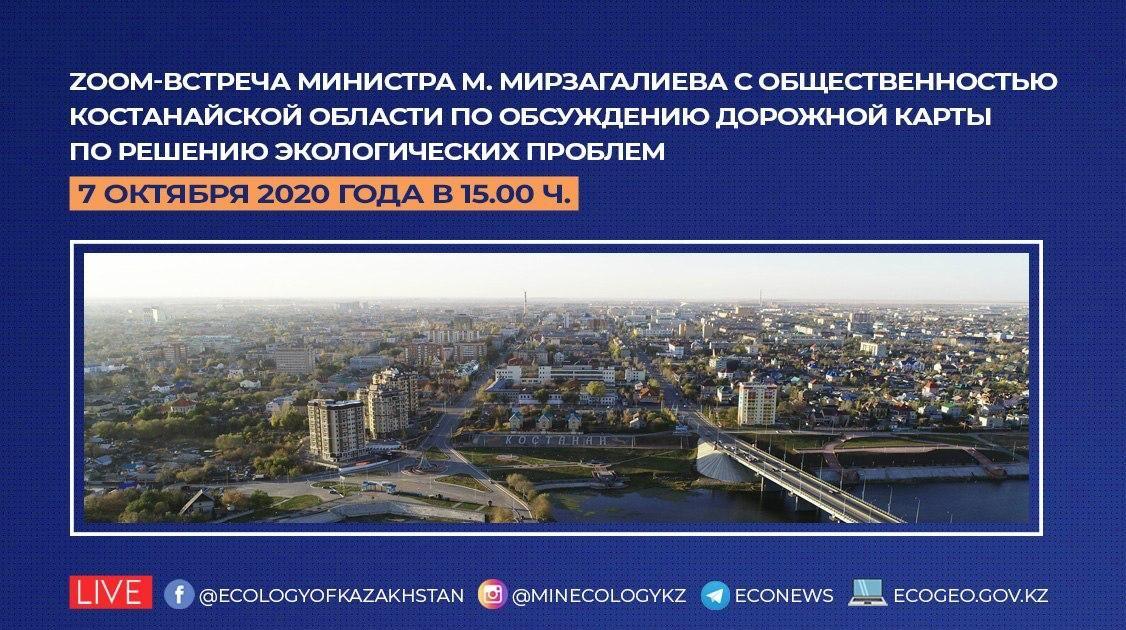 ZOOM-ВСТРЕЧА МИНИСТРА М. МИРЗАГАЛИЕВА С ОБЩЕСТВЕННОСТЬЮ КОСТАНАЙСКОЙ ОБЛАСТИ ПО ОБСУЖДЕНИЮ ДОРОЖНОЙ КАРТЫ ПО РЕШЕНИЮ ЭКОЛОГИЧЕСКИХ ПРОБЛЕМ

7 ОКТЯБРЯ 2020 ГОДА В 15.00 Ч.

КОСТАНАЙ

LIVE @ECOLOGYOFKAZAKHSTAN @MINECOLOGYKZ ECONEWS ECOGEO.GOV.KZ